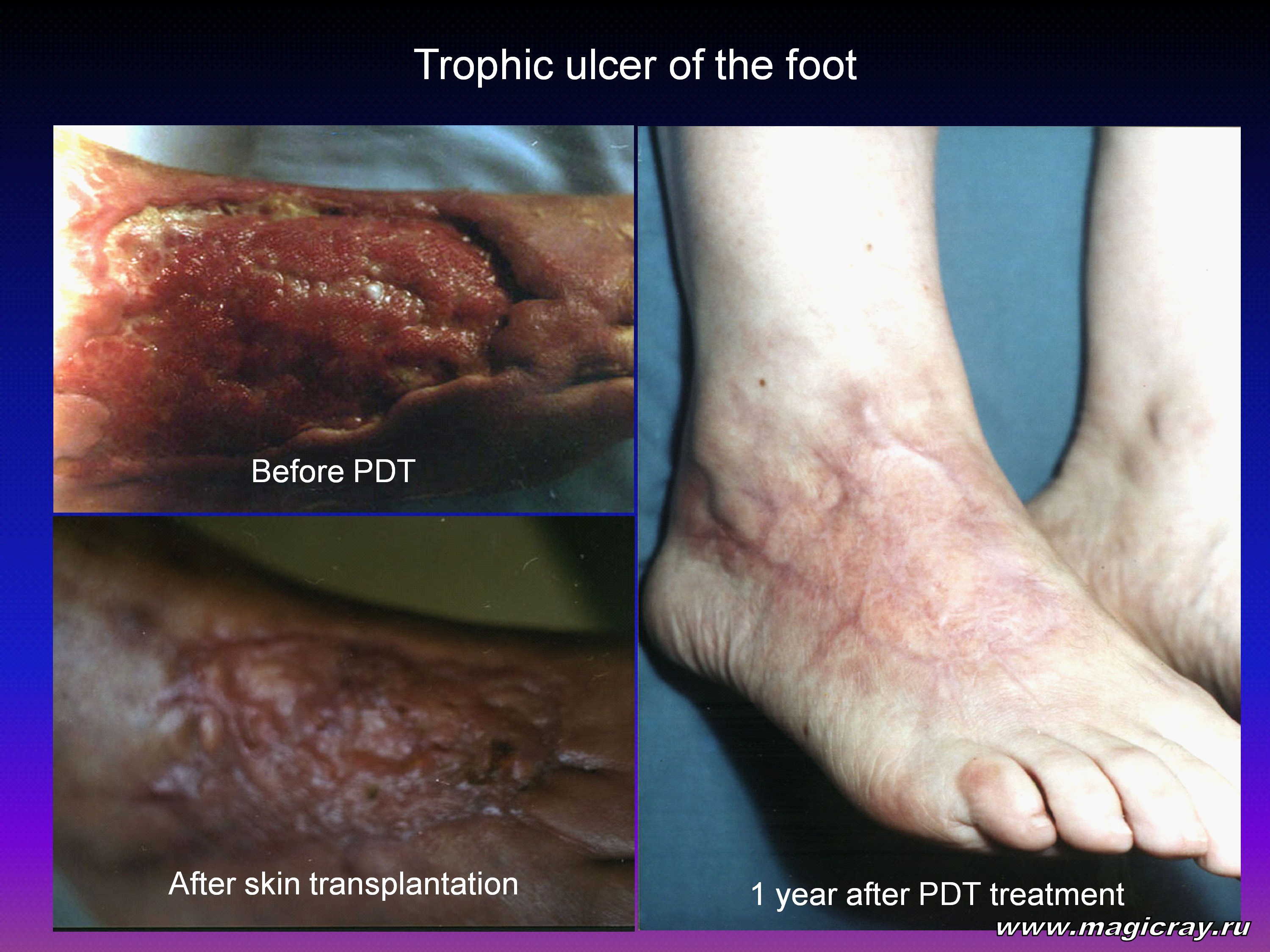 Trophic ulcer of the foot

Before PDT

After skin transplantation

1 year after PDT treatment

www.magicray.ru